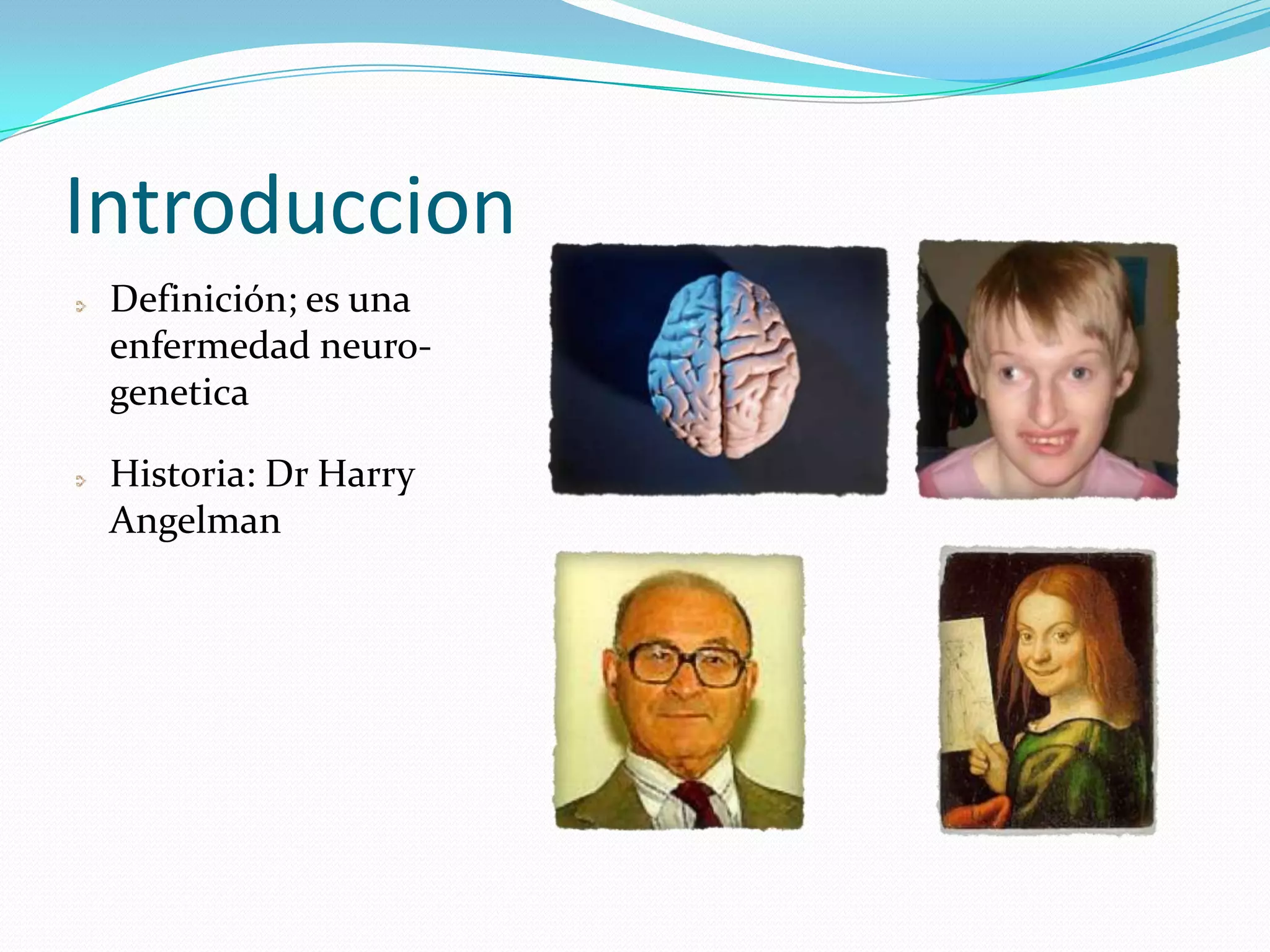 Introduccion

Definición; es una enfermedad neuro-genetica

Historia: Dr Harry Angelman